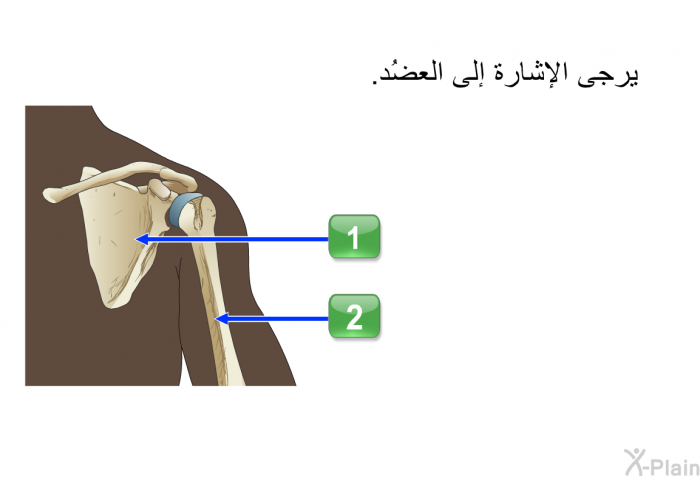 يرجى الإشارة إلى العضُد.

1

2

X-Plain